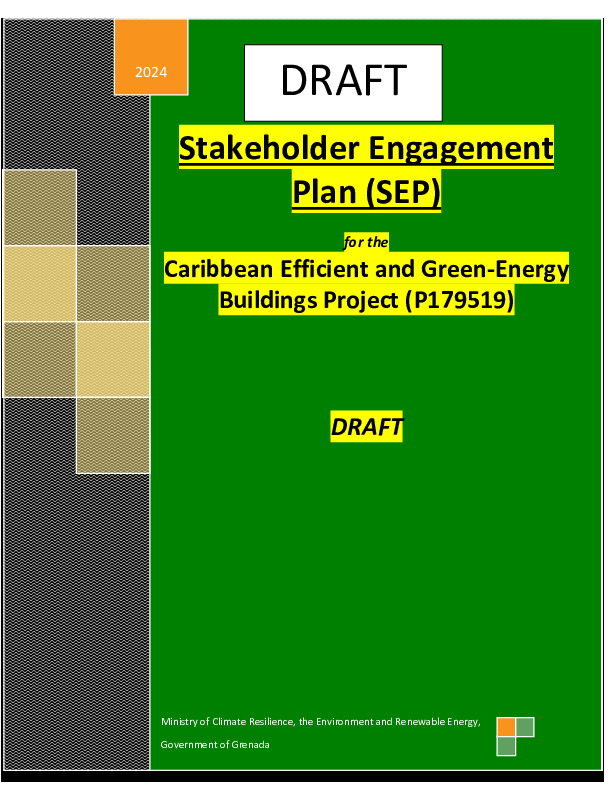 2024

DRAFT

Stakeholder Engagement Plan (SEP)

for the

Caribbean Efficient and Green-Energy Buildings Project (P179519)

DRAFT

Ministry of Climate Resilience, the Environment and Renewable Energy,

Government of Grenada